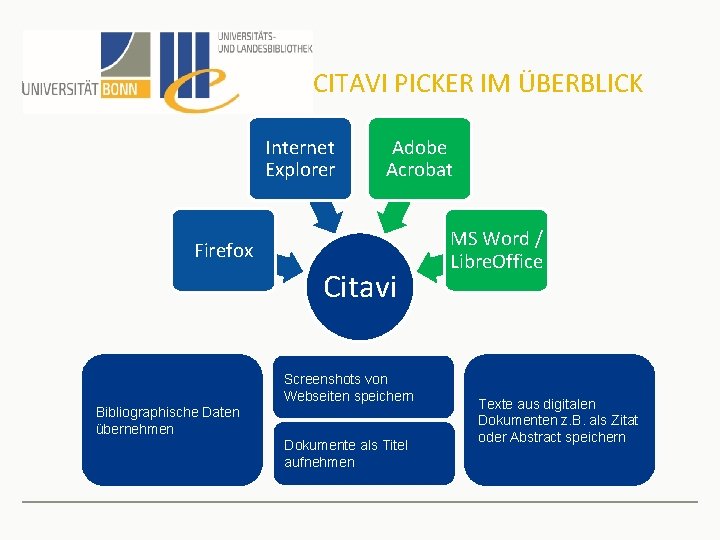 UNIVERSITÄT BONN

UNIVERSITÄTS- UND LANDESBIBLIOTHEK

CITAVI PICKER IM ÜBERBLICK

Internet Explorer

Adobe Acrobat

Firefox

MS Word / LibreOffice

Citavi

Bibliographische Daten übernehmen

Screenshots von Webseiten speichern

Dokumente als Titel aufnehmen

Texte aus digitalen Dokumenten z.B. als Zitat oder Abstract speichern